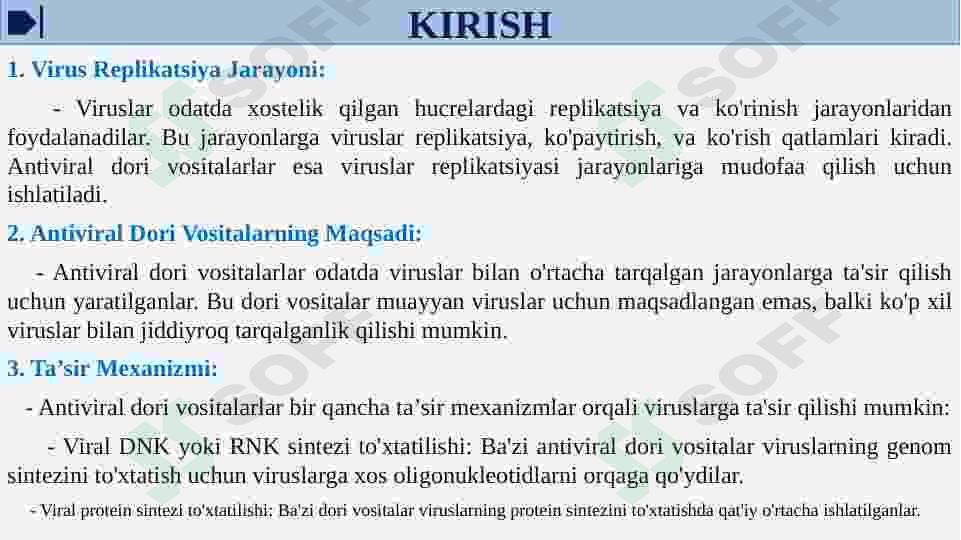 KIRISH

1. Virus Replikatsiya Jarayoni:

- Viruslar odatda xostelik qilgan hucrelardagi replikatsiya va ko'rinish jarayonlaridan foydalanadilar. Bu jarayonlarga viruslar replikatsiya, ko'paytirish, va ko'rish qatlamlari kiradi. Antiviral dori vositalarlar esa viruslar replikatsiyasi jarayonlariga mudofaa qilish uchun ishlatiladi.

2. Antiviral Dori Vositalarning Maqsadi:

- Antiviral dori vositalarlar odatda viruslar bilan o'rtacha tarqalgan jarayonlarga ta'sir qilish uchun yaratilganlar. Bu dori vositalar muayyan viruslar uchun maqsadlangan emas, balki ko'p xil viruslar bilan jiddiyroq tarqalganlik qilishi mumkin.

3. Ta’sir Mexanizmi:

- Antiviral dori vositalarlar bir qancha ta’sir mexanizmlar orqali viruslarga ta'sir qilishi mumkin:

- Viral DNK yoki RNK sintezi to'xtatilishi: Ba'zi antiviral dori vositalar viruslarning genom sintezini to'xtatish uchun viruslarga xos oligonukleotidlarni orqaga qo'ydilar.

- Viral protein sintezi to'xtatilishi: Ba'zi dori vositalar viruslarning protein sintezini to'xtatishda qat'iy o'rtacha ishlatilganlar.